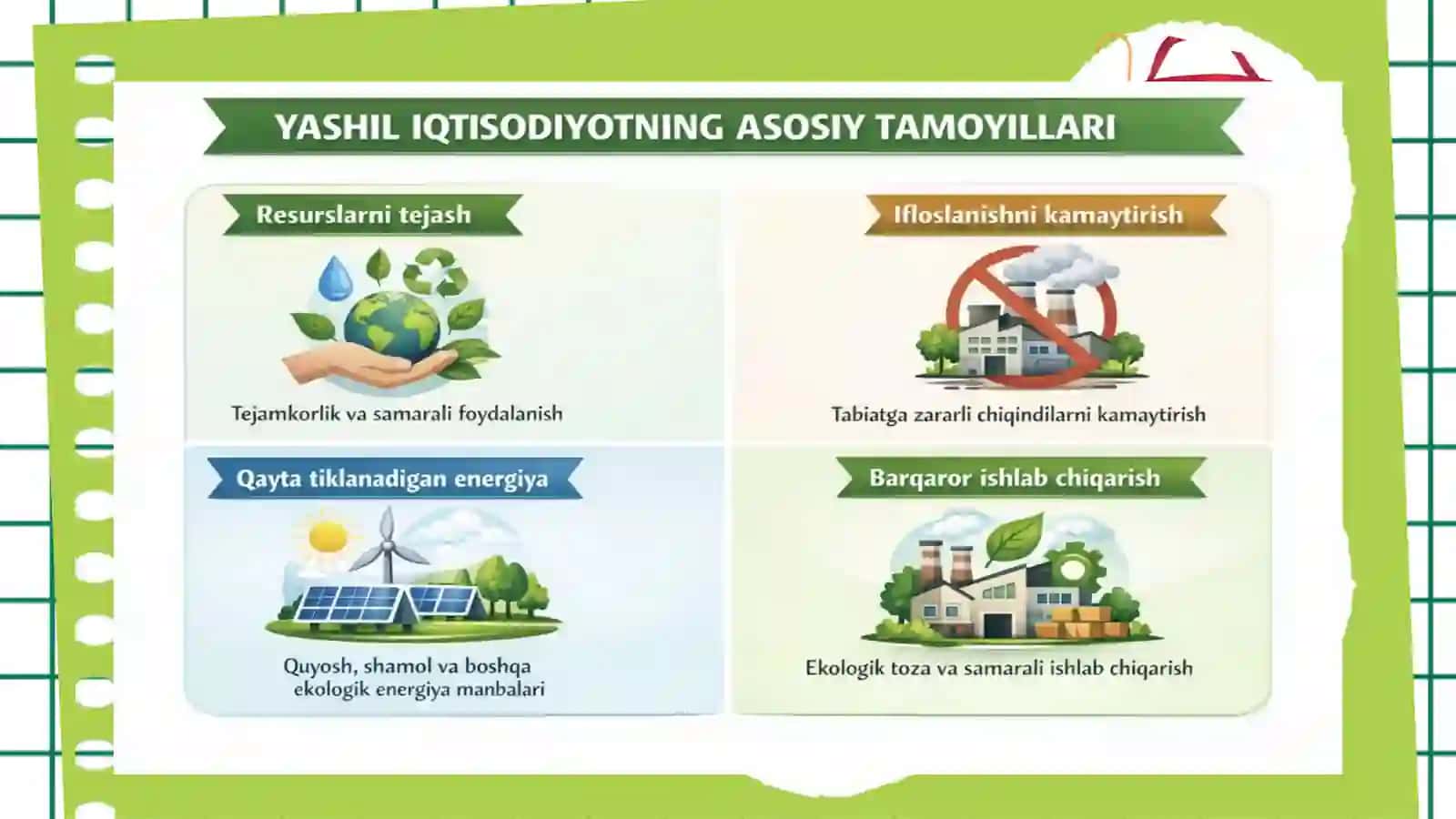 YASHIL IQTISODIYOTNING ASOSIY TAMOYILLARI

Resurslarni tejash

Tejamkorlik va samarali foydalanish

Ifloslanishni kamaytirish

Tabiatga zararli chiqindilarni kamaytirish

Qayta tiklanadigan energiya

Quyosh, shamol va boshqa ekologik energiya manbalari

Barqaror ishlab chiqarish

Ekologik toza va samarali ishlab chiqarish